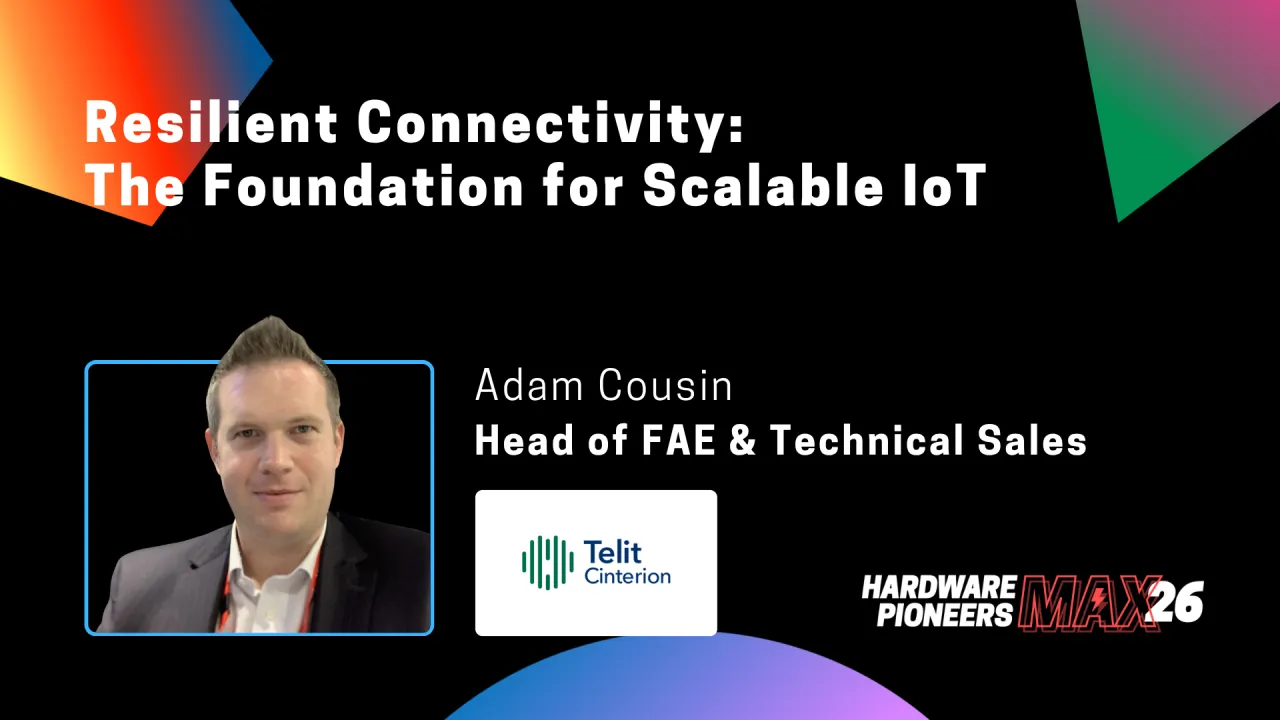 Resilient Connectivity:
The Foundation for Scalable IoT

Adam Cousin
Head of FAE & Technical Sales

Telit
Cinterion

HARDWARE PIONEERS MAX 26